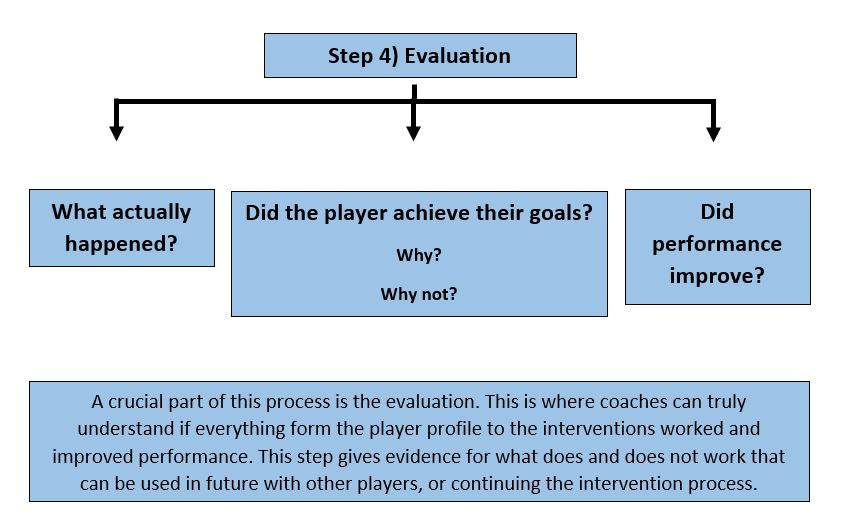 Step 4) Evaluation

What actually happened?

Did the player achieve their goals?

Why?

Why not?

Did performance improve?

A crucial part of this process is the evaluation. This is where coaches can truly understand if everything form the player profile to the interventions worked and improved performance. This step gives evidence for what does and does not work that can be used in future with other players, or continuing the intervention process.